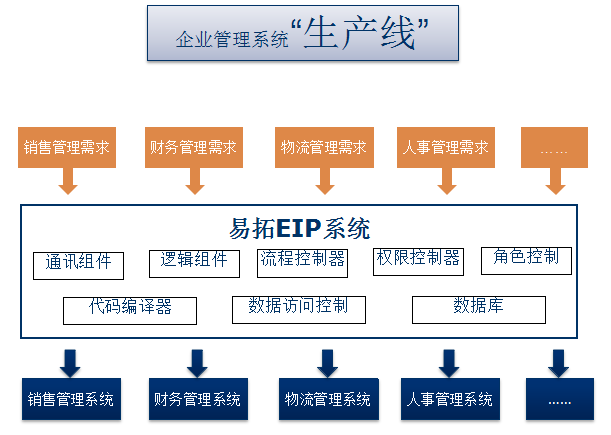 企业管理系统“生产线”

销售管理需求

财务管理需求

物流管理需求

人事管理需求

……

易拓EIP系统

通讯组件

逻辑组件

流程控制器

权限控制器

角色控制

代码编译器

数据访问控制

数据库

销售管理系统

财务管理系统

物流管理系统

人事管理系统

……